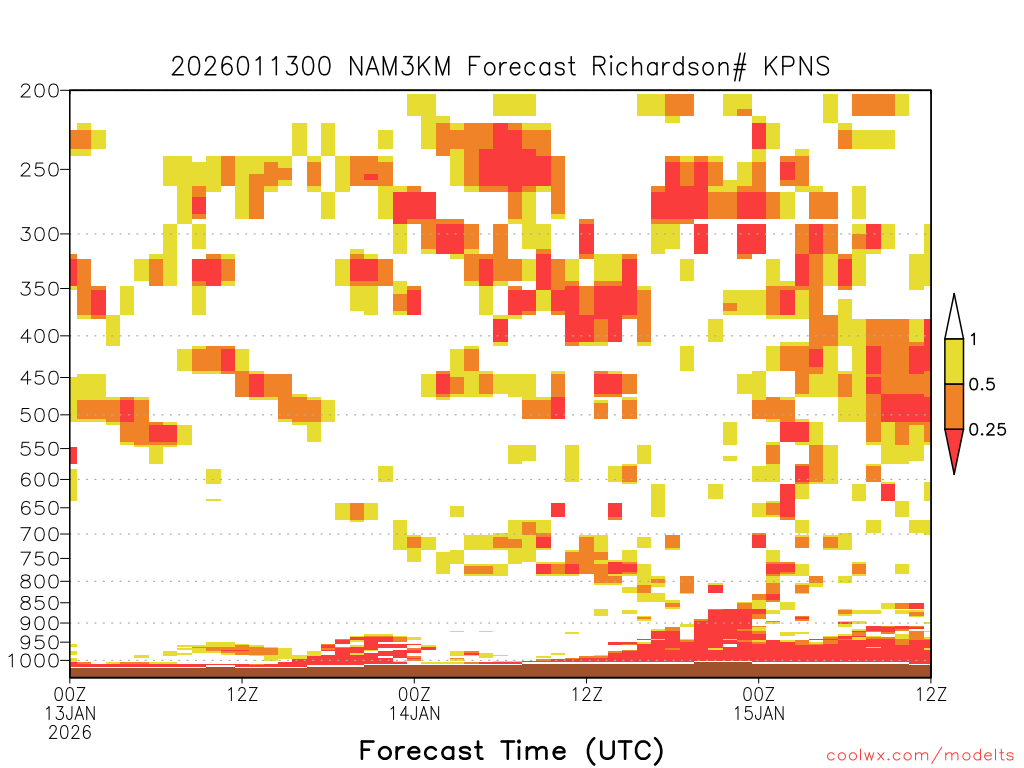 2026011300 NAM3KM Forecast Richardson# KPNS

200
250
300
350
400
450
500
550
600
650
700
750
800
850
900
950
1000

1
0.5
0.25

00Z
13JAN
2026
12Z
00Z
14JAN
12Z
00Z
15JAN
12Z

Forecast Time (UTC)

coolwx.com/modelts